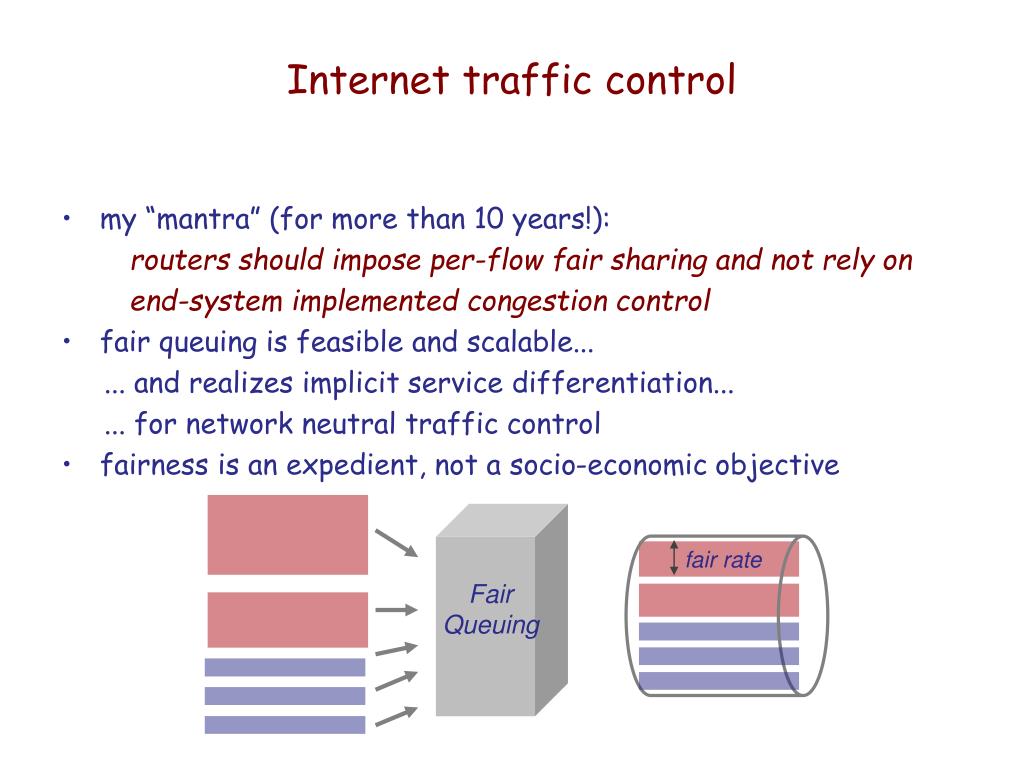 Internet traffic control

• my “mantra” (for more than 10 years!):
routers should impose per-flow fair sharing and not rely on end-system implemented congestion control
• fair queuing is feasible and scalable...
... and realizes implicit service differentiation...
... for network neutral traffic control
• fairness is an expedient, not a socio-economic objective

Fair Queuing

fair rate